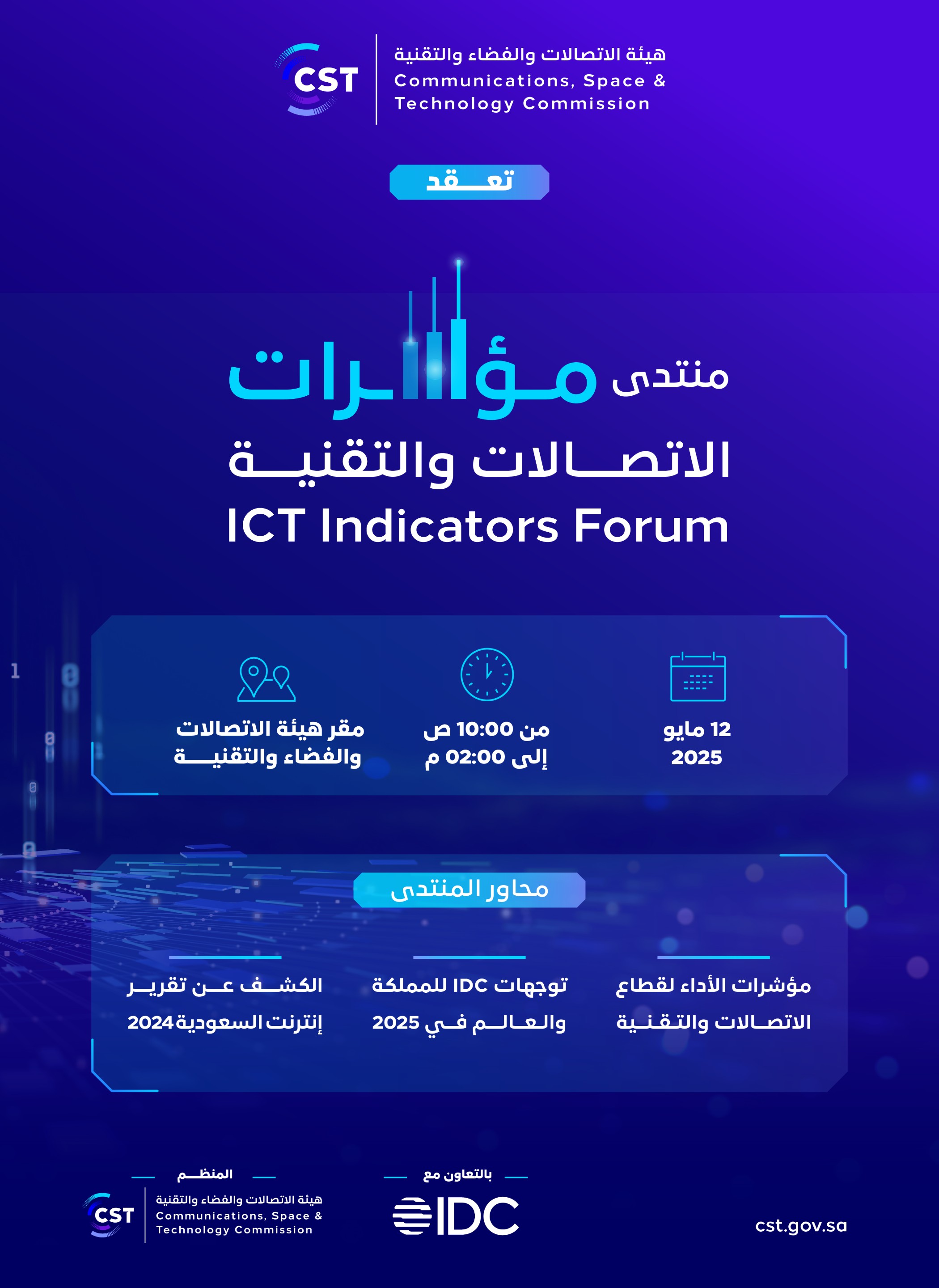 CST
هيئة الاتصالات والفضاء والتقنية
Communications, Space & Technology Commission

تعقد

منتدى مؤشرات
الاتصالات والتقنية
ICT Indicators Forum

12 مايو
2025

من 10:00 ص
إلى 02:00 م

مقر هيئة الاتصالات
والفضاء والتقنية

محاور المنتدى

مؤشرات الأداء لقطاع
الاتصالات والتقنية

توجهات IDC للمملكة
والعالم في 2025

الكشف عن تقرير
إنترنت السعودية 2024

المنظم
CST
هيئة الاتصالات والفضاء والتقنية
Communications, Space & Technology Commission

بالتعاون مع
IDC

cst.gov.sa